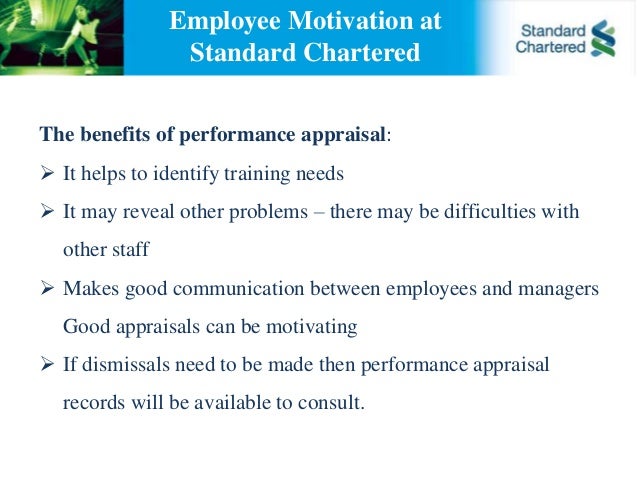 Employee Motivation at Standard Chartered

Standard Chartered

The benefits of performance appraisal:

➢ It helps to identify training needs

➢ It may reveal other problems – there may be difficulties with other staff

➢ Makes good communication between employees and managers Good appraisals can be motivating

➢ If dismissals need to be made then performance appraisal records will be available to consult.